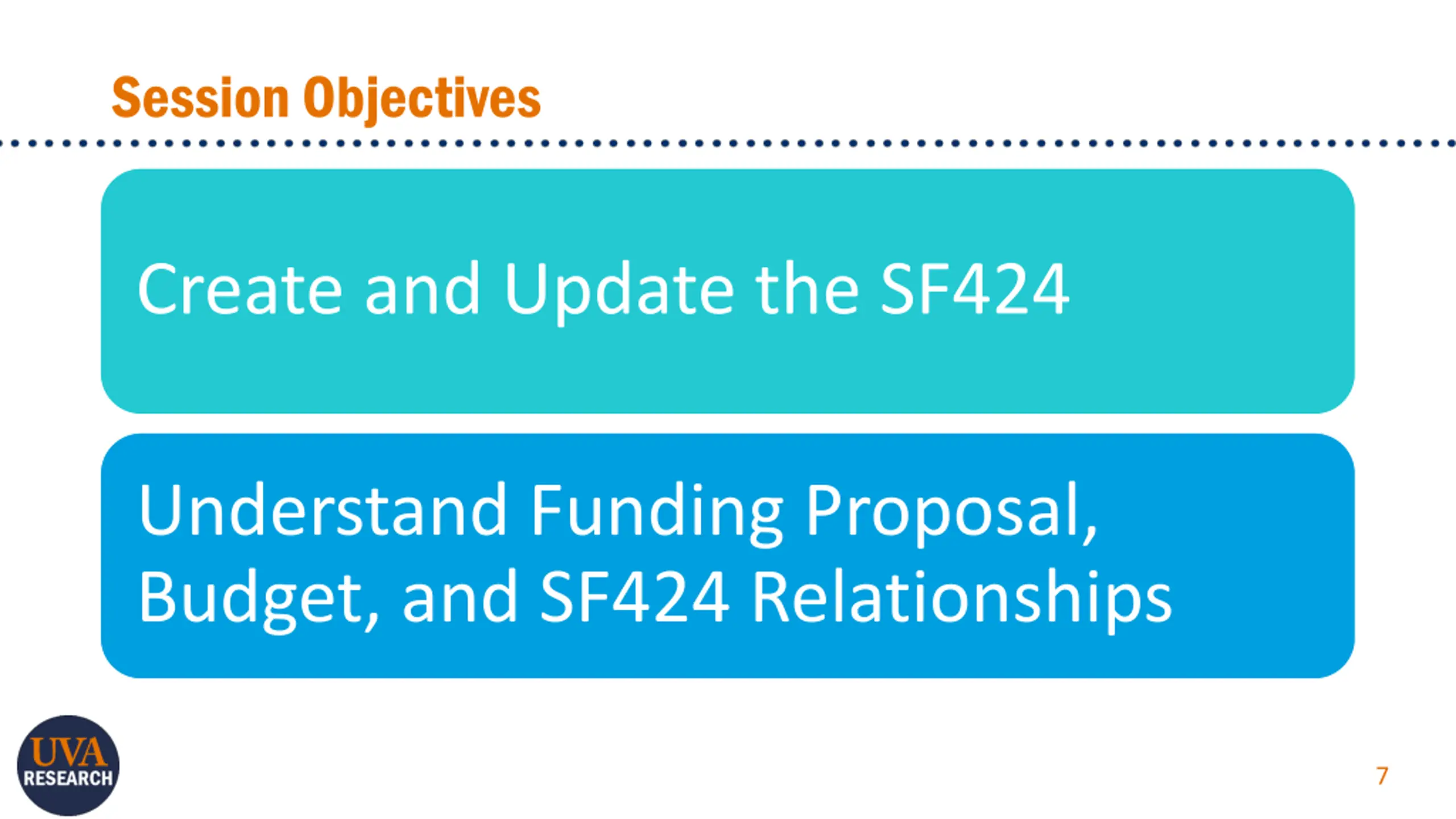 Session Objectives

Create and Update the SF424

Understand Funding Proposal, Budget, and SF424 Relationships

UVA RESEARCH

7